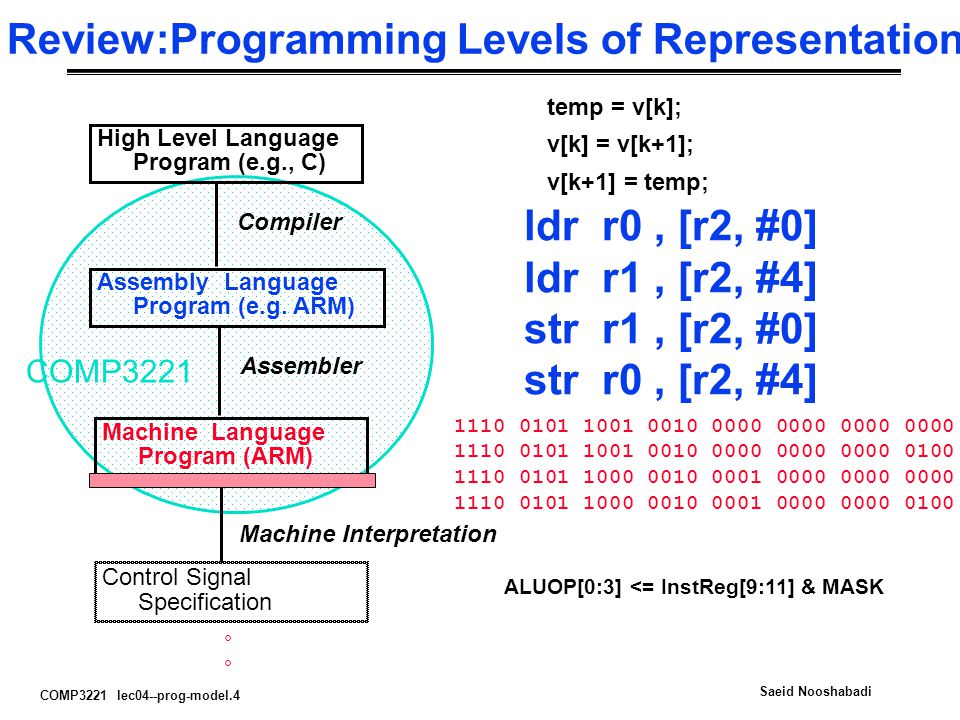 Review:Programming Levels of Representation

High Level Language Program (e.g., C)

Compiler

Assembly Language Program (e.g. ARM)

COMP3221

Assembler

Machine Language Program (ARM)

Machine Interpretation

Control Signal Specification

°

°

temp = v[k];

v[k] = v[k+1];

v[k+1] = temp;

ldr r0 , [r2, #0]

ldr r1 , [r2, #4]

str r1 , [r2, #0]

str r0 , [r2, #4]

1110 0101 1001 0010 0000 0000 0000 0000
1110 0101 1001 0010 0000 0000 0000 0100
1110 0101 1000 0010 0001 0000 0000 0000
1110 0101 1000 0010 0001 0000 0000 0100

ALUOP[0:3] <= InstReg[9:11] & MASK

COMP3221 lec04--prog-model.4

Saeid Nooshabadi